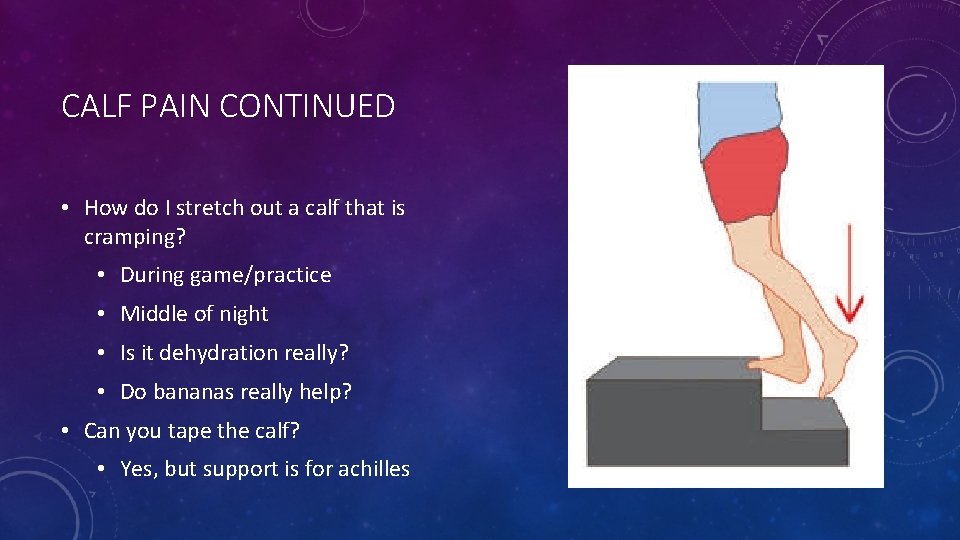 CALF PAIN CONTINUED

• How do I stretch out a calf that is cramping?
  • During game/practice
  • Middle of night
  • Is it dehydration really?
  • Do bananas really help?
• Can you tape the calf?
  • Yes, but support is for achilles